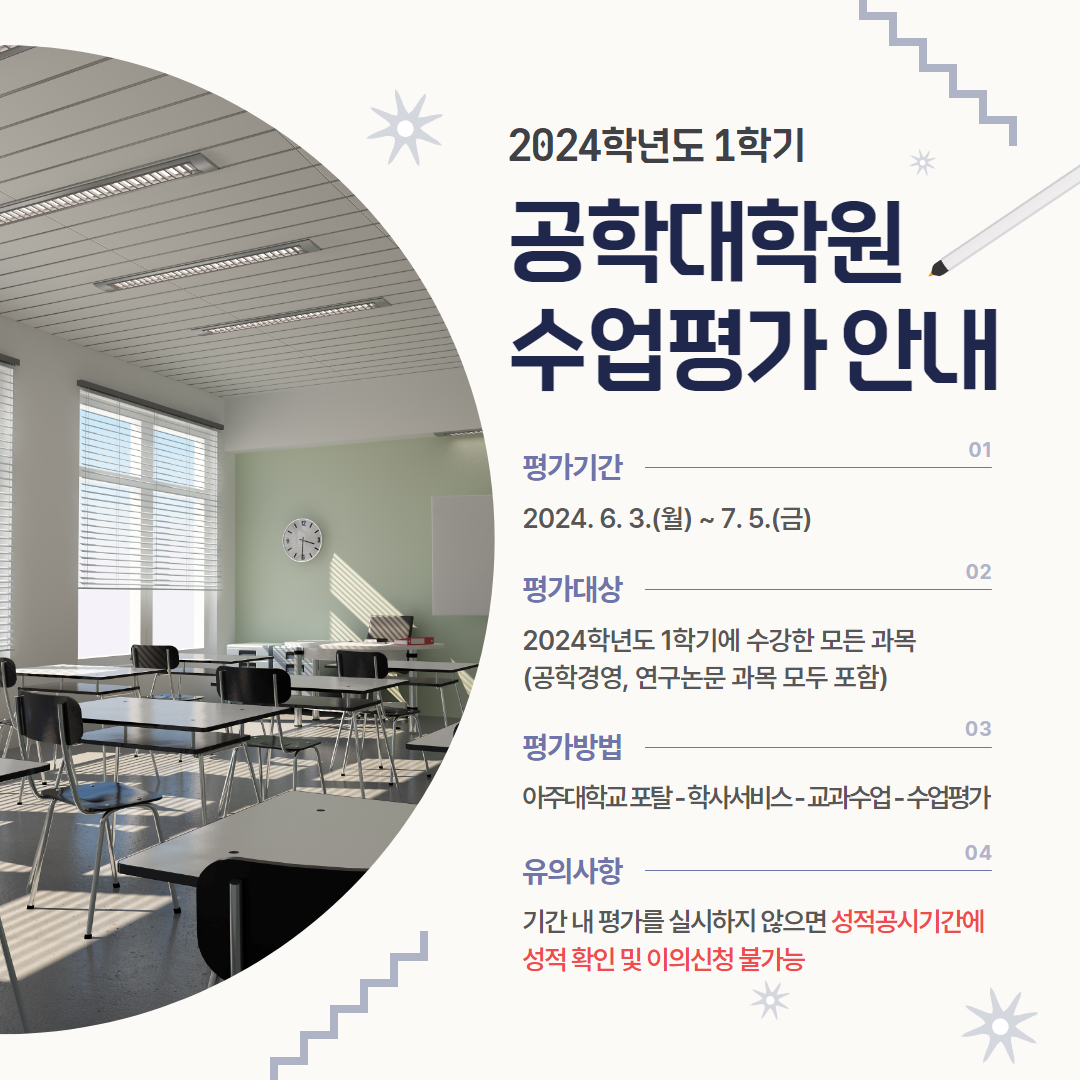 2024학년도 1학기

공학대학원
수업평가 안내

평가기간 01

2024. 6. 3.(월) ~ 7. 5.(금)

평가대상 02

2024학년도 1학기에 수강한 모든 과목
(공학경영, 연구논문 과목 모두 포함)

평가방법 03

아주대학교 포탈 - 학사서비스 - 교과수업 - 수업평가

유의사항 04

기간 내 평가를 실시하지 않으면 성적공시기간에 성적 확인 및 이의신청 불가능